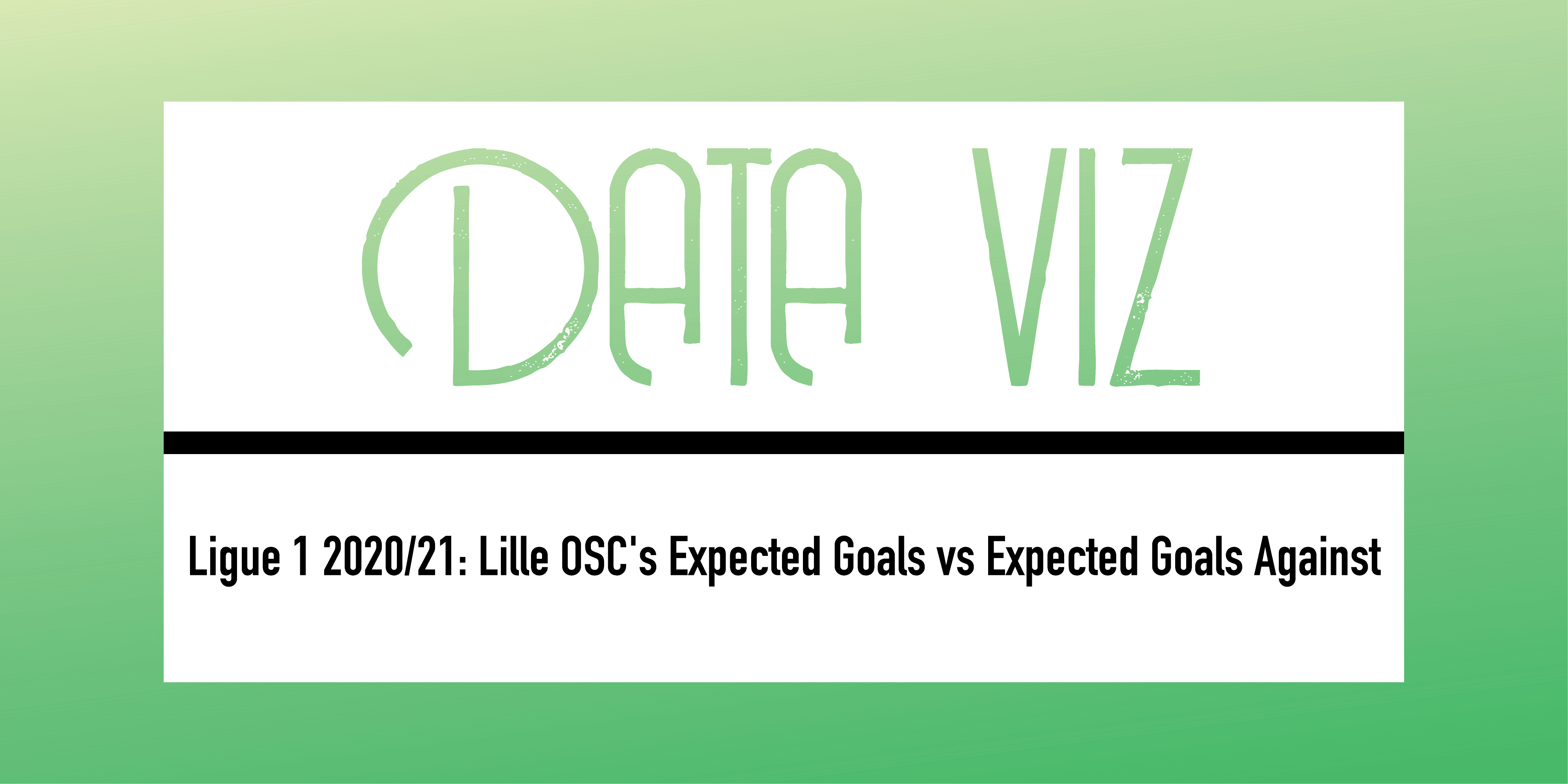 DATA VIZ

Ligue 1 2020/21: Lille OSC's Expected Goals vs Expected Goals Against